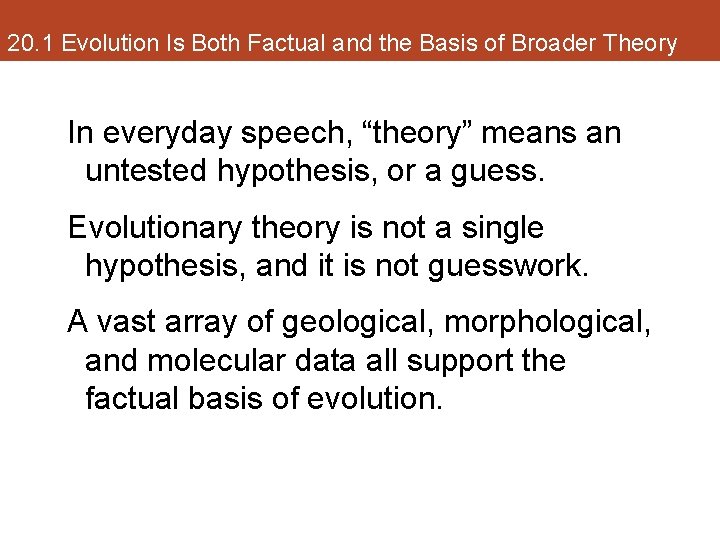 20.1 Evolution Is Both Factual and the Basis of Broader Theory

In everyday speech, “theory” means an untested hypothesis, or a guess.

Evolutionary theory is not a single hypothesis, and it is not guesswork.

A vast array of geological, morphological, and molecular data all support the factual basis of evolution.